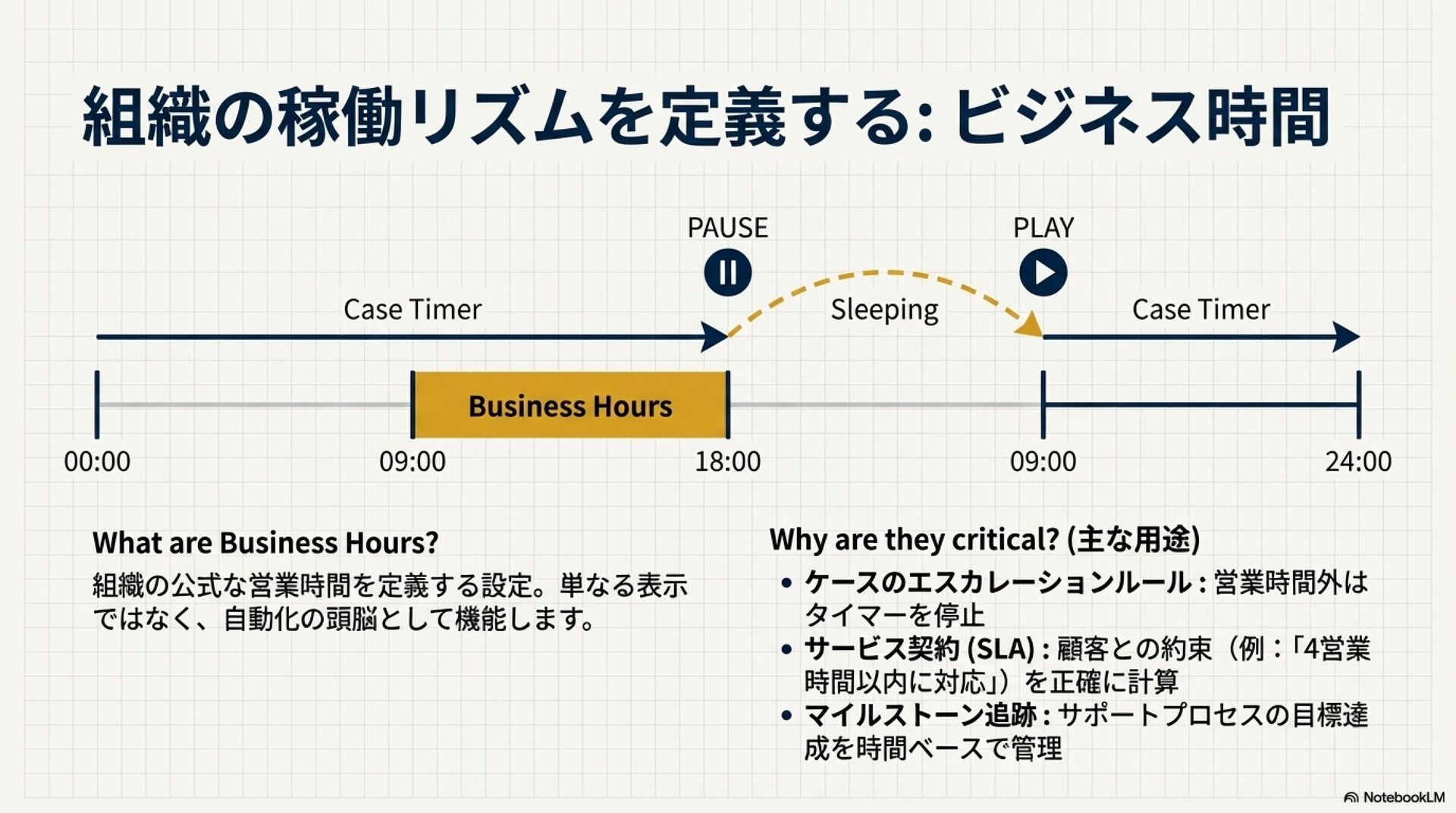 組織の稼働リズムを定義する: ビジネス時間

PAUSE

PLAY

Case Timer

Sleeping

Case Timer

Business Hours

00:00

09:00

18:00

09:00

24:00

What are Business Hours?

組織の公式な営業時間を定義する設定。単なる表示ではなく、自動化の頭脳として機能します。

Why are they critical? (主な用途)

• ケースのエスカレーションルール : 営業時間外はタイマーを停止
• サービス契約 (SLA) : 顧客との約束（例：「4営業時間以内に対応」）を正確に計算
• マイルストーン追跡 : サポートプロセスの目標達成を時間ベースで管理

NotebookLM